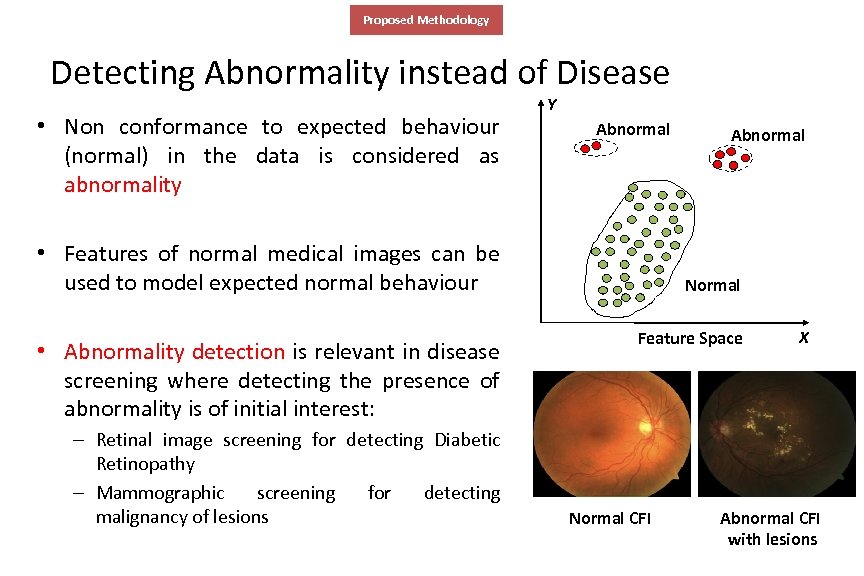 Proposed Methodology

Detecting Abnormality instead of Disease

• Non conformance to expected behaviour (normal) in the data is considered as abnormality

• Features of normal medical images can be used to model expected normal behaviour

• Abnormality detection is relevant in disease screening where detecting the presence of abnormality is of initial interest:
– Retinal image screening for detecting Diabetic Retinopathy
– Mammographic screening for detecting malignancy of lesions

Y
Abnormal
Abnormal
Normal
Feature Space
X

Normal CFI
Abnormal CFI with lesions